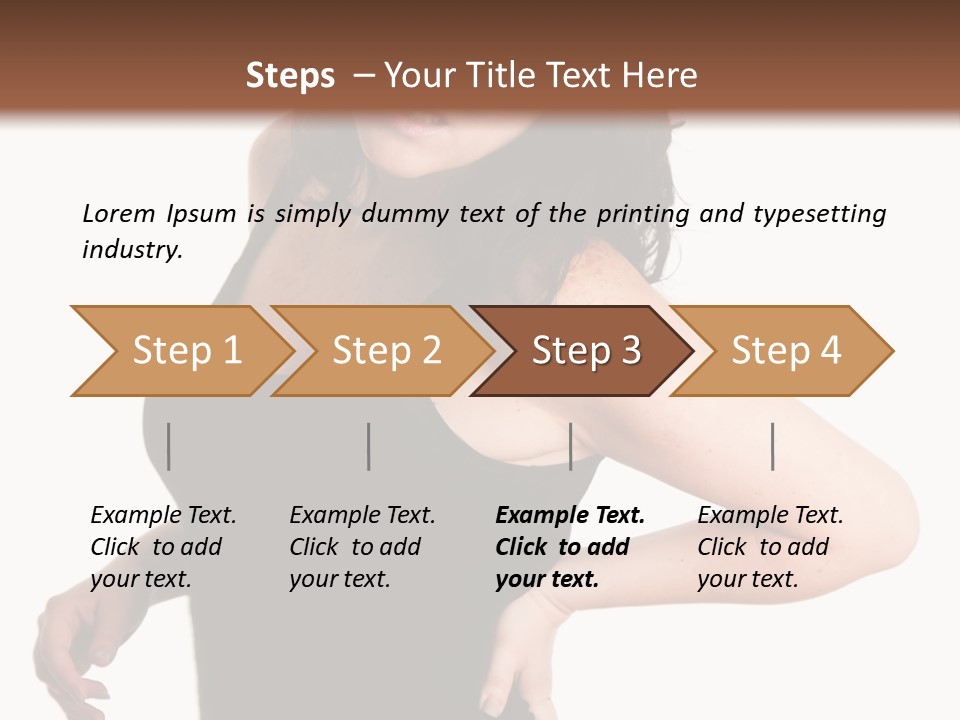 Steps – Your Title Text Here

Lorem Ipsum is simply dummy text of the printing and typesetting industry.

Step 1

Step 2

Step 3

Step 4

Example Text. Click to add your text.

Example Text. Click to add your text.

Example Text. Click to add your text.

Example Text. Click to add your text.